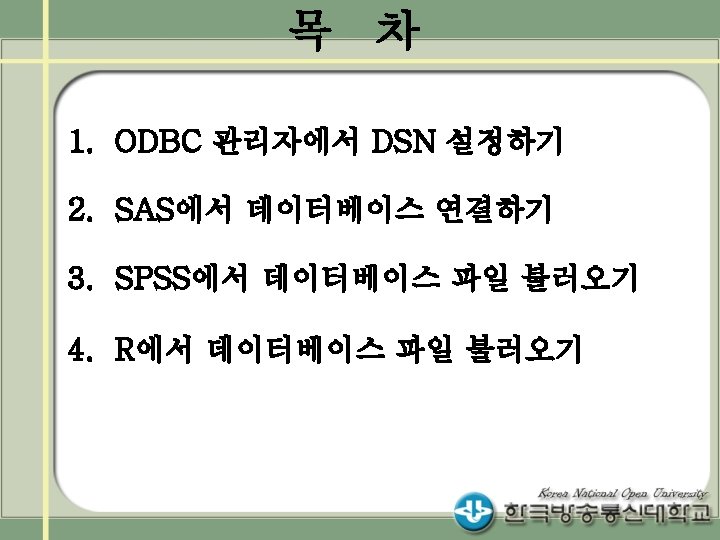 목 차

1. ODBC 관리자에서 DSN 설정하기

2. SAS에서 데이터베이스 연결하기

3. SPSS에서 데이터베이스 파일 불러오기

4. R에서 데이터베이스 파일 불러오기

Korea National Open University
한국방송통신대학교